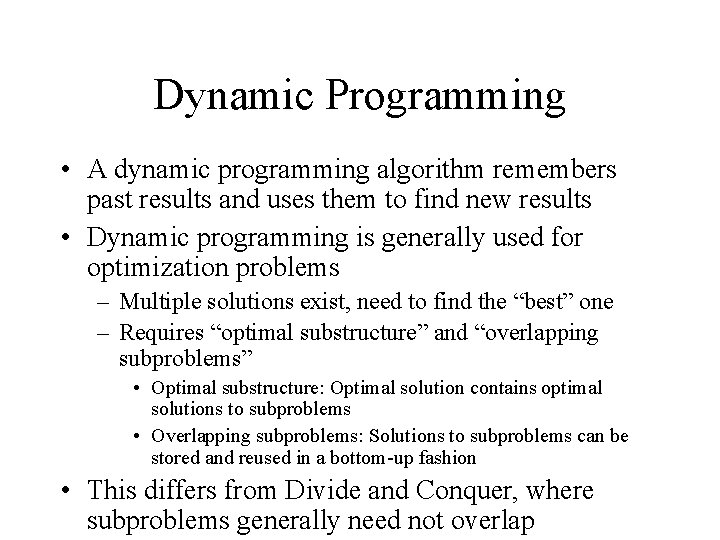 Dynamic Programming

• A dynamic programming algorithm remembers past results and uses them to find new results

• Dynamic programming is generally used for optimization problems

– Multiple solutions exist, need to find the “best” one

– Requires “optimal substructure” and “overlapping subproblems”

• Optimal substructure: Optimal solution contains optimal solutions to subproblems

• Overlapping subproblems: Solutions to subproblems can be stored and reused in a bottom-up fashion

• This differs from Divide and Conquer, where subproblems generally need not overlap